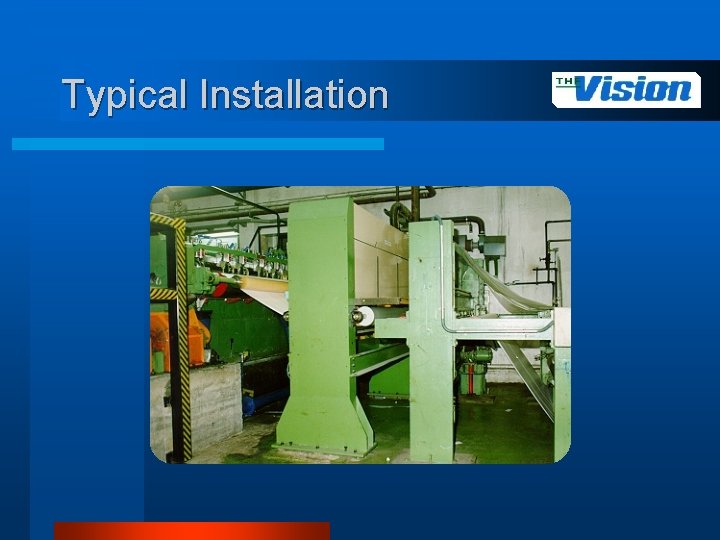 Typical Installation

THE Vision